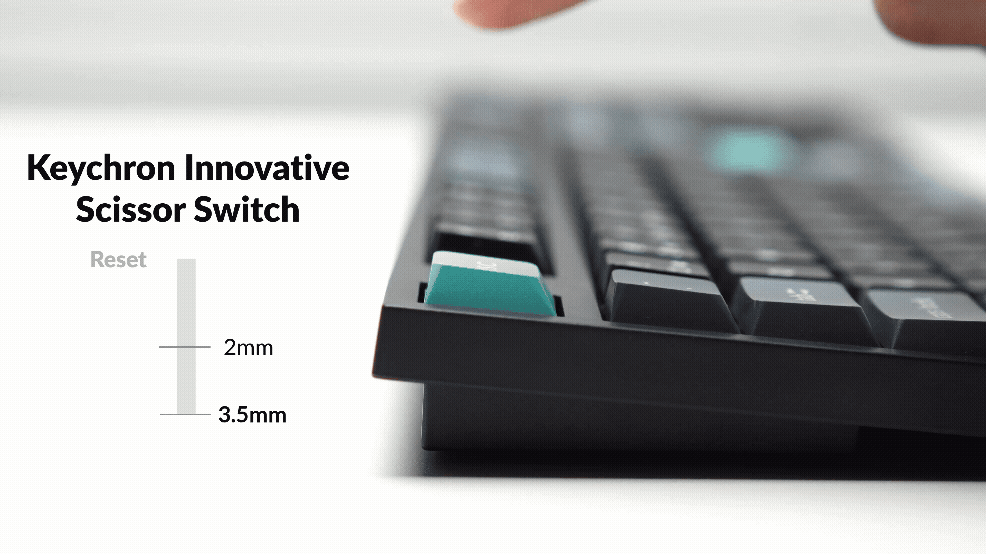 Keychron Innovative Scissor Switch

Reset

2mm

3.5mm